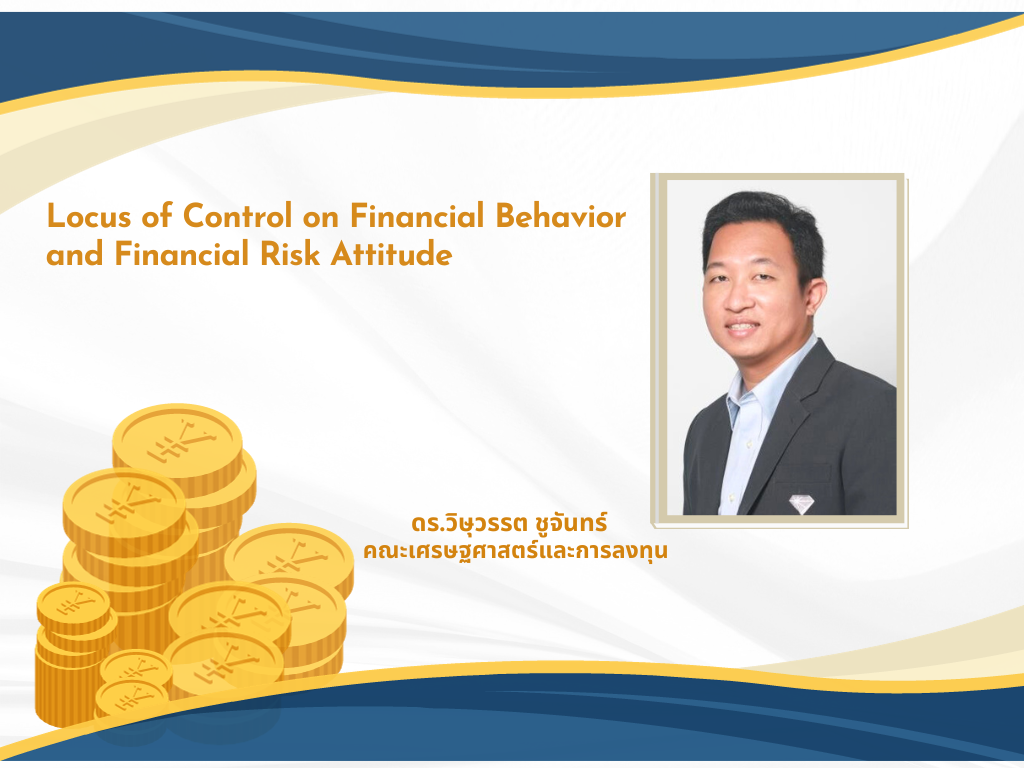 Locus of Control on Financial Behavior and Financial Risk Attitude

ดร.วิษุวรรต ชูจันทร์
คณะเศรษฐศาสตร์และการลงทุน